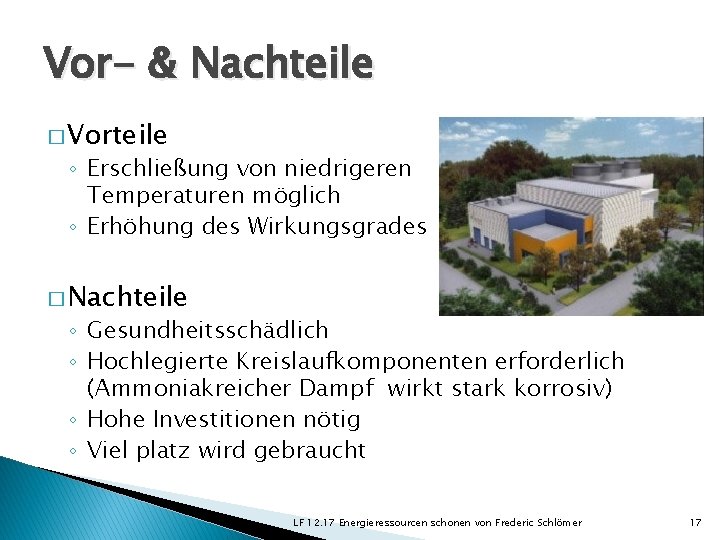 Vor- & Nachteile

□ Vorteile
◦ Erschließung von niedrigeren Temperaturen möglich
◦ Erhöhung des Wirkungsgrades

□ Nachteile
◦ Gesundheitsschädlich
◦ Hochlegierte Kreislaufkomponenten erforderlich (Ammoniakreicher Dampf wirkt stark korrosiv)
◦ Hohe Investitionen nötig
◦ Viel platz wird gebraucht

LF 12.17 Energieressourcen schonen von Frederic Schlömer

17